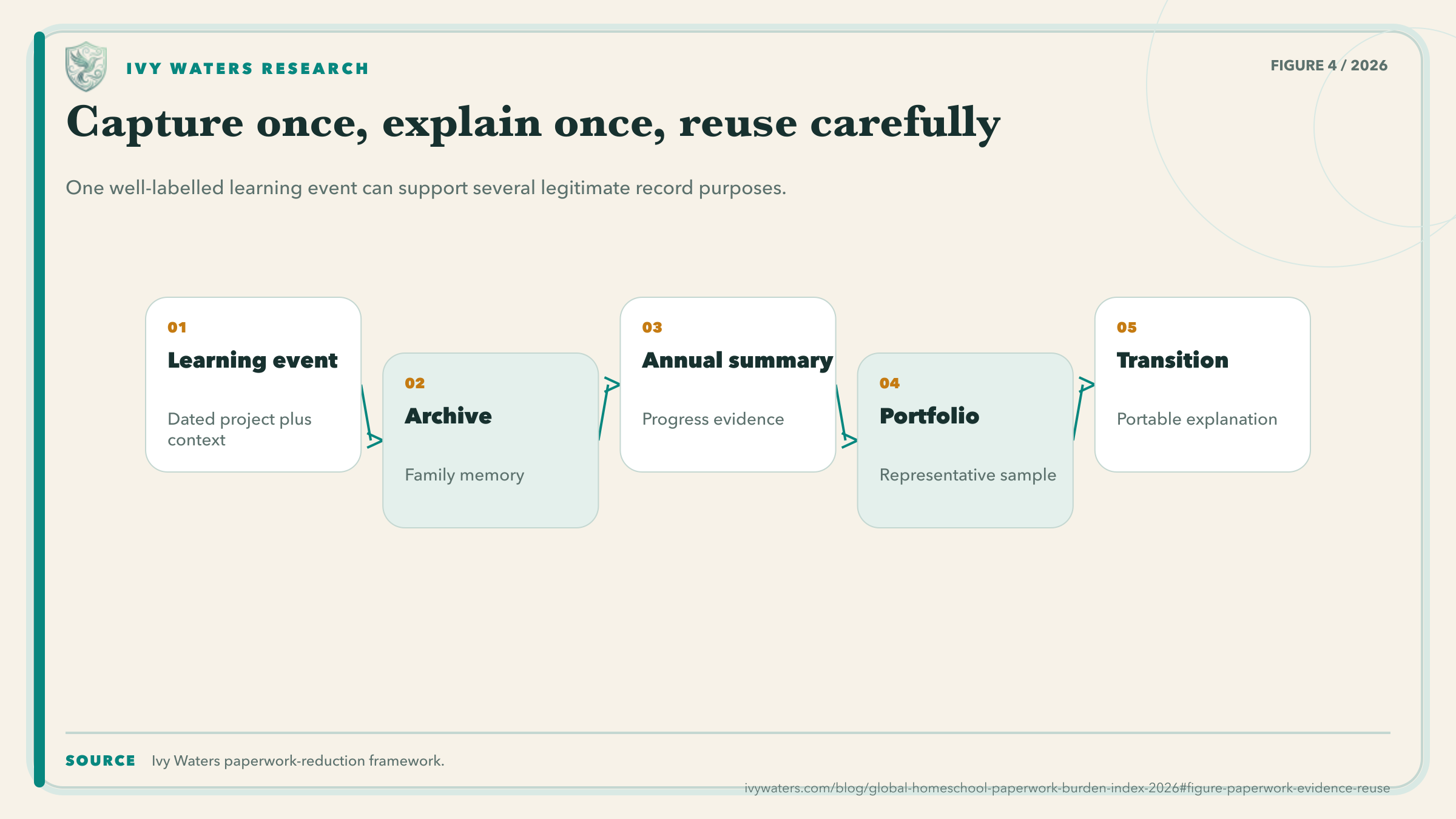 IVY WATERS RESEARCH

FIGURE 4 / 2026

Capture once, explain once, reuse carefully

One well-labelled learning event can support several legitimate record purposes.

01
Learning event
Dated project plus context

02
Archive
Family memory

03
Annual summary
Progress evidence

04
Portfolio
Representative sample

05
Transition
Portable explanation

SOURCE Ivy Waters paperwork-reduction framework.

ivywaters.com/blog/global-homeschool-paperwork-burden-index-2026#figure-paperwork-evidence-reuse